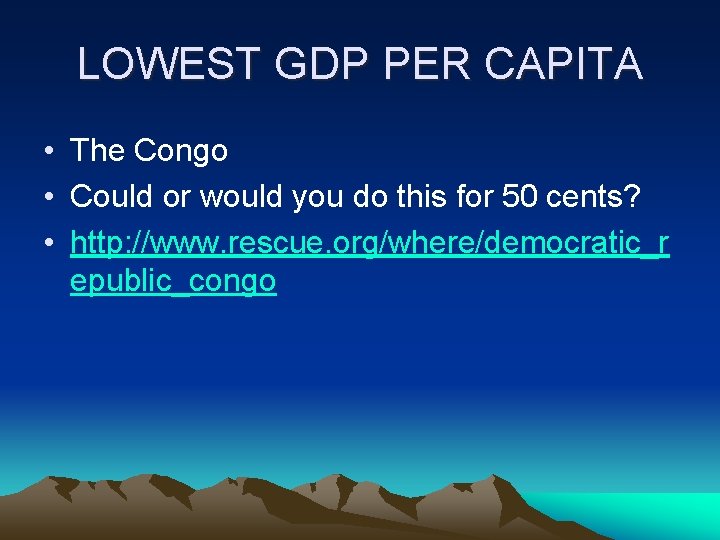 LOWEST GDP PER CAPITA

• The Congo
• Could or would you do this for 50 cents?
• http://www.rescue.org/where/democratic_republic_congo